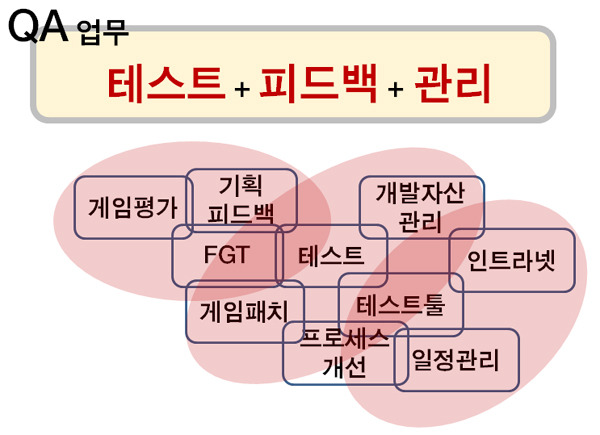 QA 업무

테스트 + 피드백 + 관리

게임평가

기획 피드백

개발자산 관리

FGT

테스트

인트라넷

게임패치

테스트툴

프로세스 개선

일정관리